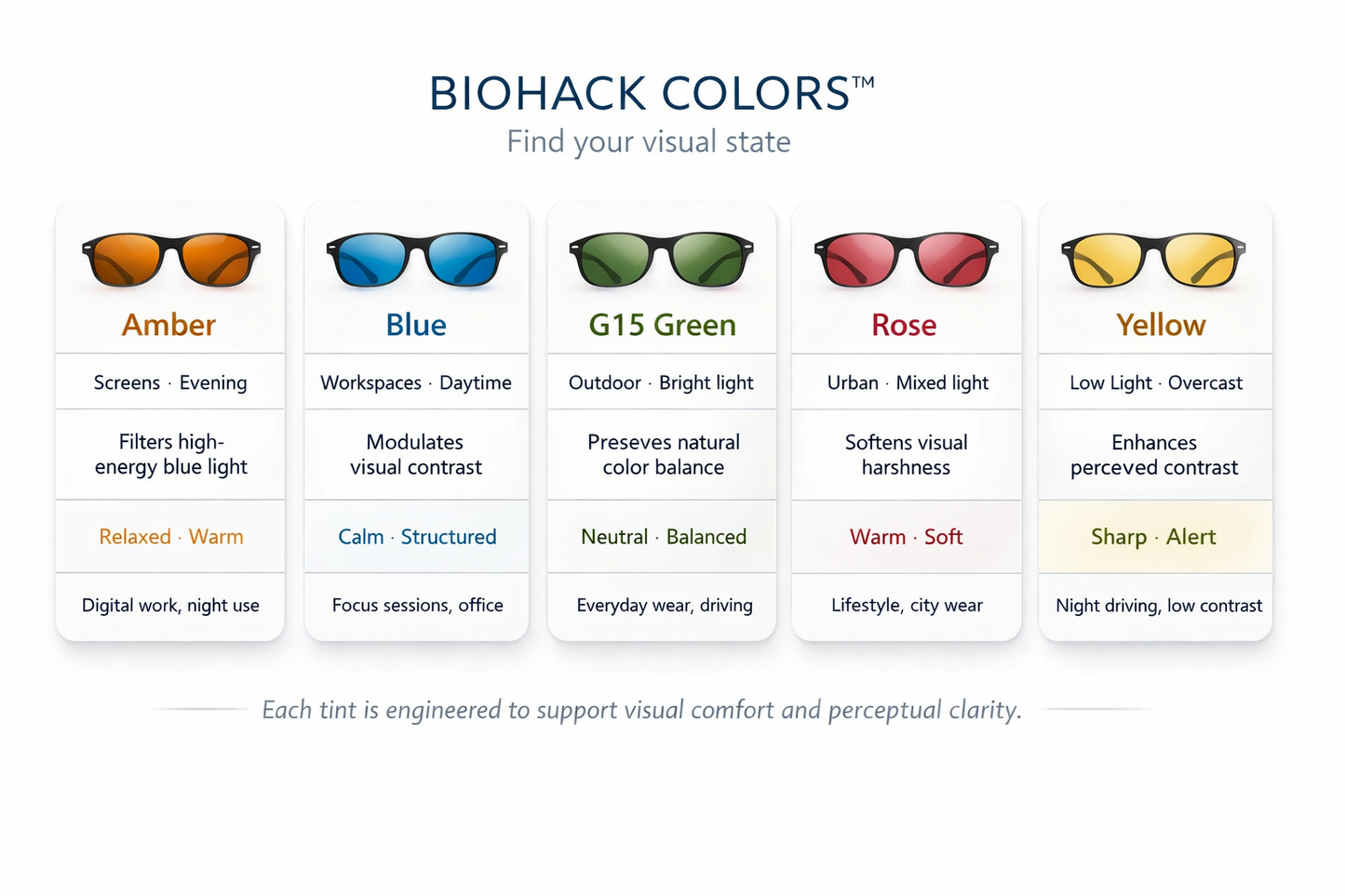 BIOHACK COLORS™
Find your visual state

| Amber | Blue | G15 Green | Rose | Yellow |
|---|---|---|---|---|
| Screens · Evening | Workspaces · Daytime | Outdoor · Bright light | Urban · Mixed light | Low Light · Overcast |
| Filters high-energy blue light | Modulates visual contrast | Preseves natural color balance | Softens visual harshness | Enhances perceved contrast |
| Relaxed · Warm | Calm · Structured | Neutral · Balanced | Warm · Soft | Sharp · Alert |
| Digital work, night use | Focus sessions, office | Everyday wear, driving | Lifestyle, city wear | Night driving, low contrast |

Each tint is engineered to support visual comfort and perceptual clarity.